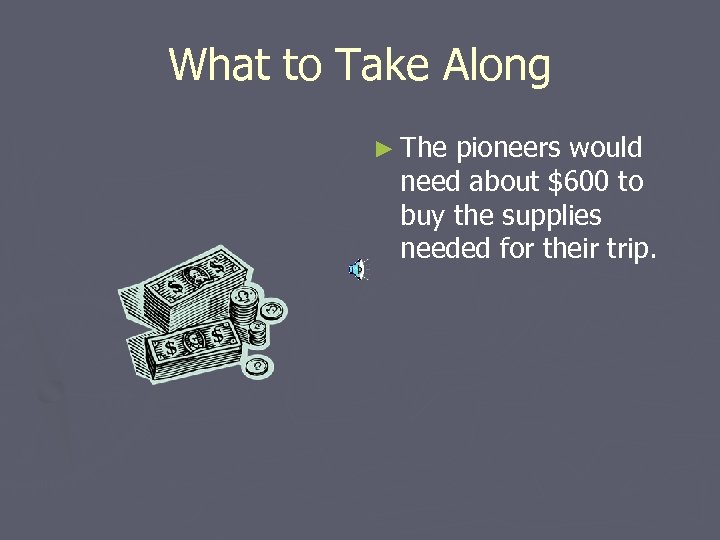 What to Take Along

► The pioneers would need about \$600 to buy the supplies needed for their trip.